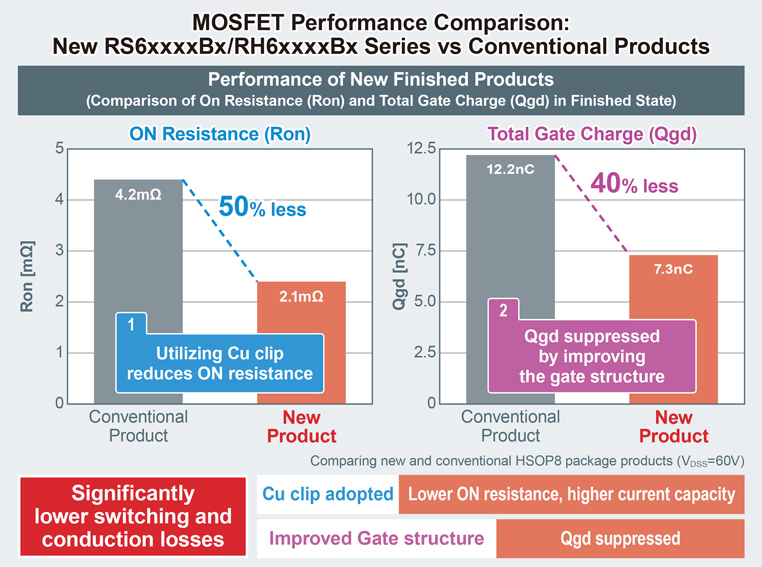 MOSFET Performance Comparison:
New RS6xxxxBx/RH6xxxxBx Series vs Conventional Products

Performance of New Finished Products
(Comparison of On Resistance (Ron) and Total Gate Charge (Qgd) in Finished State)

ON Resistance (Ron)

Ron [mΩ]

5
4
3
2
1
0

4.2mΩ
50% less
2.1mΩ

1
Utilizing Cu clip reduces ON resistance

Conventional Product
New Product

Total Gate Charge (Qgd)

Qgd [nC]

12.5
10.0
7.5
5.0
2.5
0

12.2nC
40% less
7.3nC

2
Qgd suppressed by improving the gate structure

Conventional Product
New Product

Comparing new and conventional HSOP8 package products ($V_{DSS}$=60V)

Significantly lower switching and conduction losses

Cu clip adopted
Lower ON resistance, higher current capacity

Improved Gate structure
Qgd suppressed